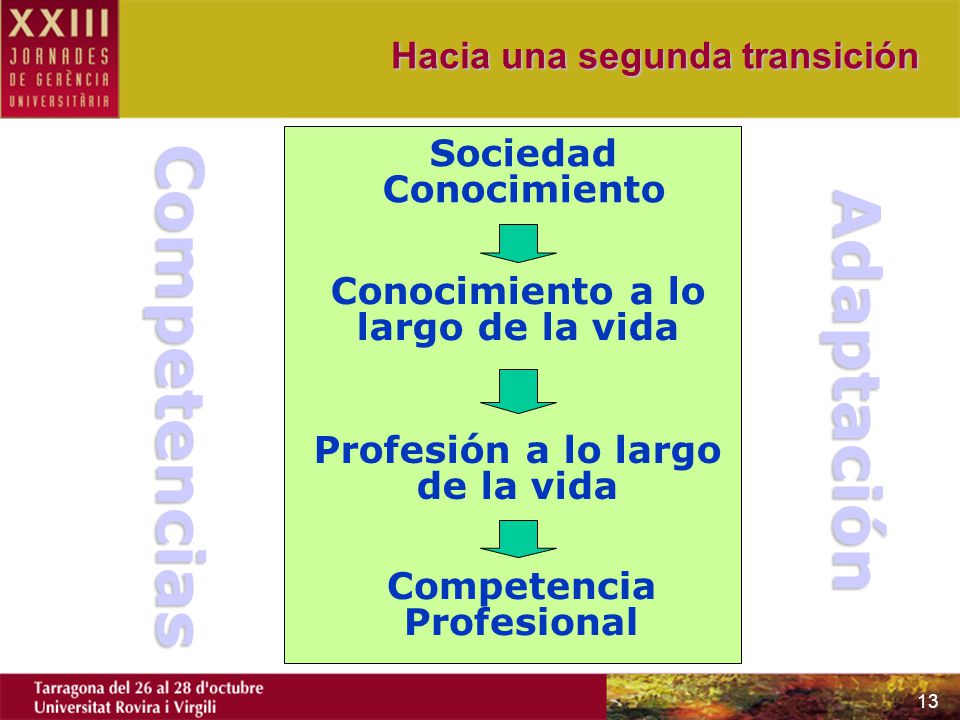 XXIII
JORNADES
DE GERÈNCIA
UNIVERSITÀRIA

Hacia una segunda transición

Competencias

Sociedad Conocimiento

Conocimiento a lo largo de la vida

Profesión a lo largo de la vida

Competencia Profesional

Adaptación

Tarragona del 26 al 28 d'octubre
Universitat Rovira i Virgili

13